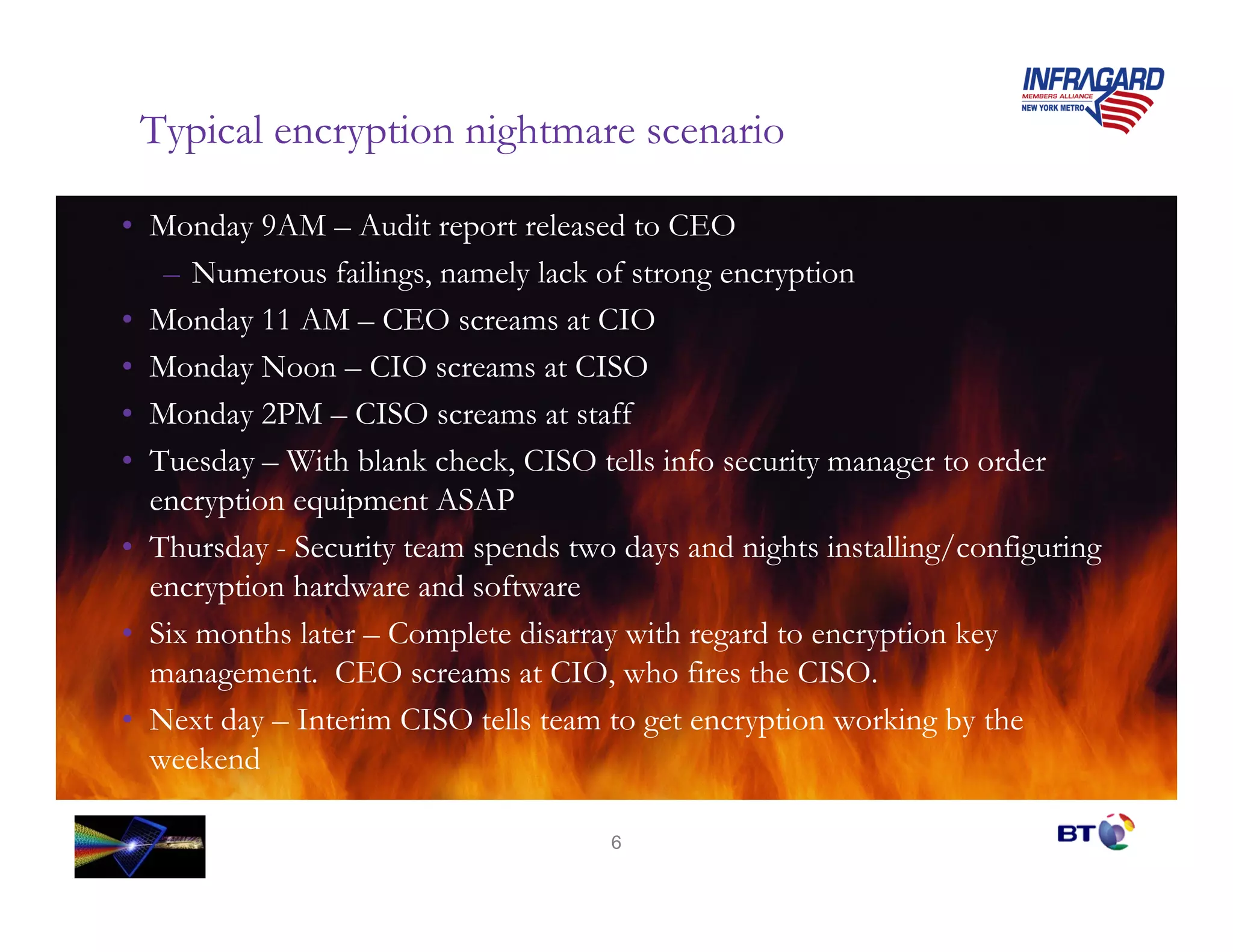 INFRAGARD
MEMBERS ALLIANCE
NEW YORK METRO

Typical encryption nightmare scenario

• Monday 9AM – Audit report released to CEO
– Numerous failings, namely lack of strong encryption
• Monday 11 AM – CEO screams at CIO
• Monday Noon – CIO screams at CISO
• Monday 2PM – CISO screams at staff
• Tuesday – With blank check, CISO tells info security manager to order encryption equipment ASAP
• Thursday - Security team spends two days and nights installing/configuring encryption hardware and software
• Six months later – Complete disarray with regard to encryption key management. CEO screams at CIO, who fires the CISO.
• Next day – Interim CISO tells team to get encryption working by the weekend

6

BT